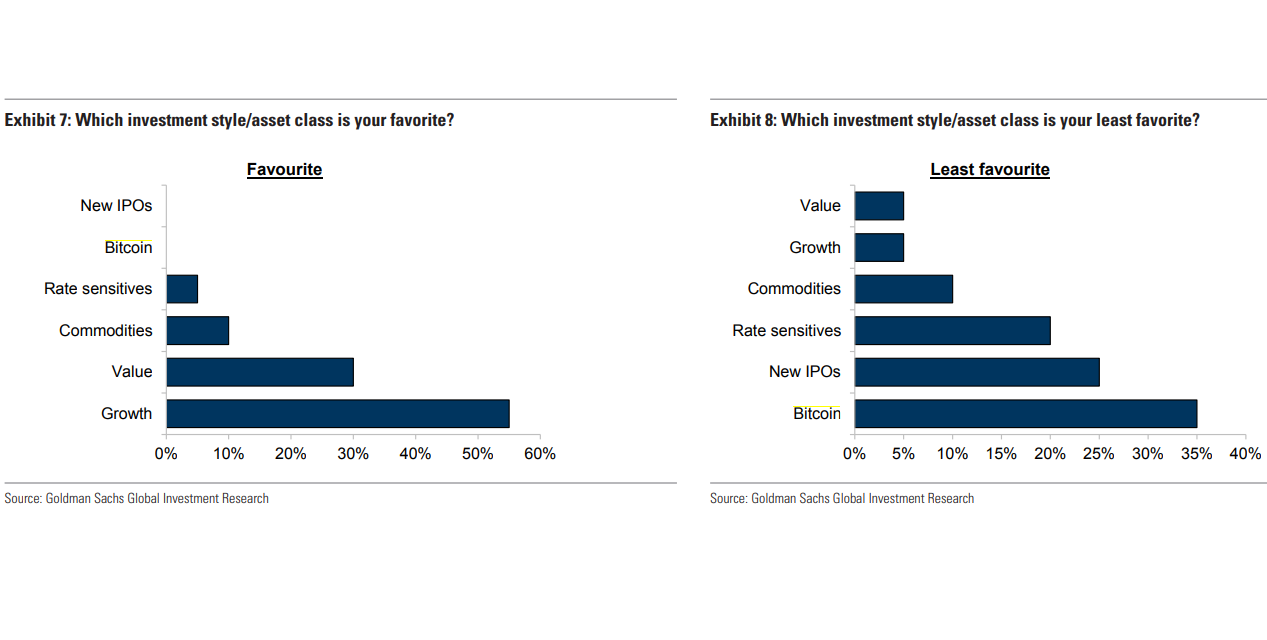 Exhibit 7: Which investment style/asset class is your favorite?

Favourite

New IPOs
Bitcoin
Rate sensitives
Commodities
Value
Growth

0% 10% 20% 30% 40% 50% 60%

Source: Goldman Sachs Global Investment Research

Exhibit 8: Which investment style/asset class is your least favorite?

Least favourite

Value
Growth
Commodities
Rate sensitives
New IPOs
Bitcoin

0% 5% 10% 15% 20% 25% 30% 35% 40%

Source: Goldman Sachs Global Investment Research